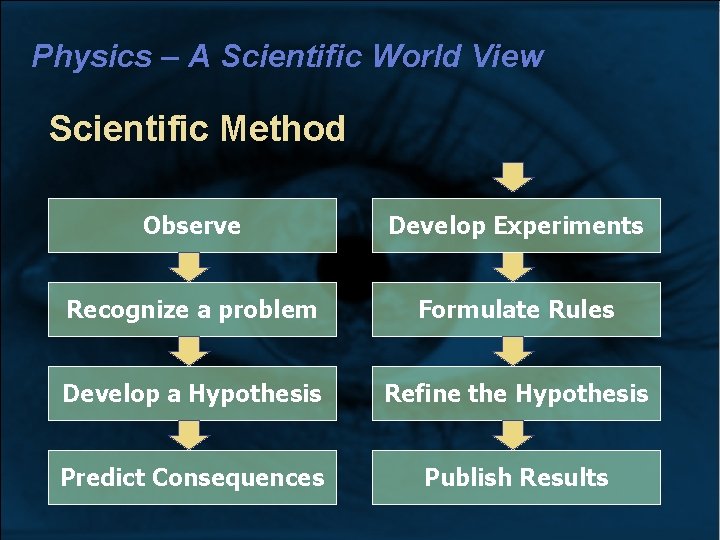 Physics – A Scientific World View

Scientific Method

Observe

Recognize a problem

Develop a Hypothesis

Predict Consequences

Develop Experiments

Formulate Rules

Refine the Hypothesis

Publish Results